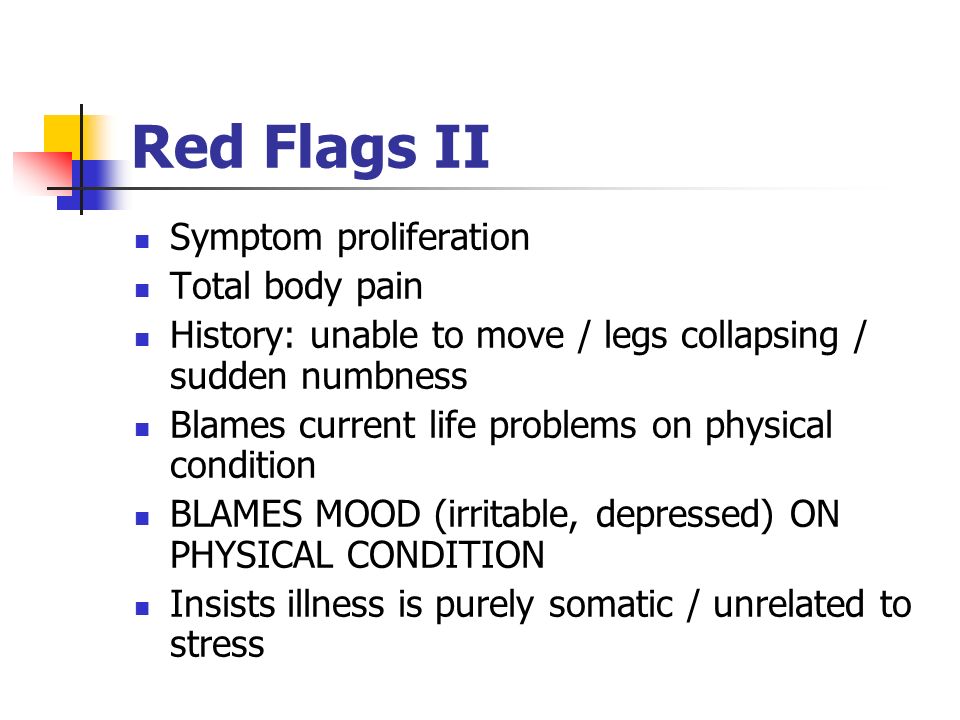 Red Flags II

- Symptom proliferation
- Total body pain
- History: unable to move / legs collapsing / sudden numbness
- Blames current life problems on physical condition
- BLAMES MOOD (irritable, depressed) ON PHYSICAL CONDITION
- Insists illness is purely somatic / unrelated to stress